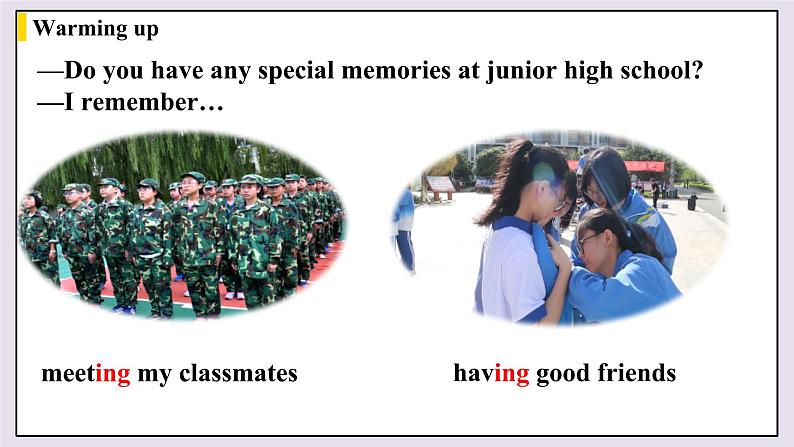 Warming up

—Do you have any special memories at junior high school?
—I remember…

meeting my classmates

having good friends